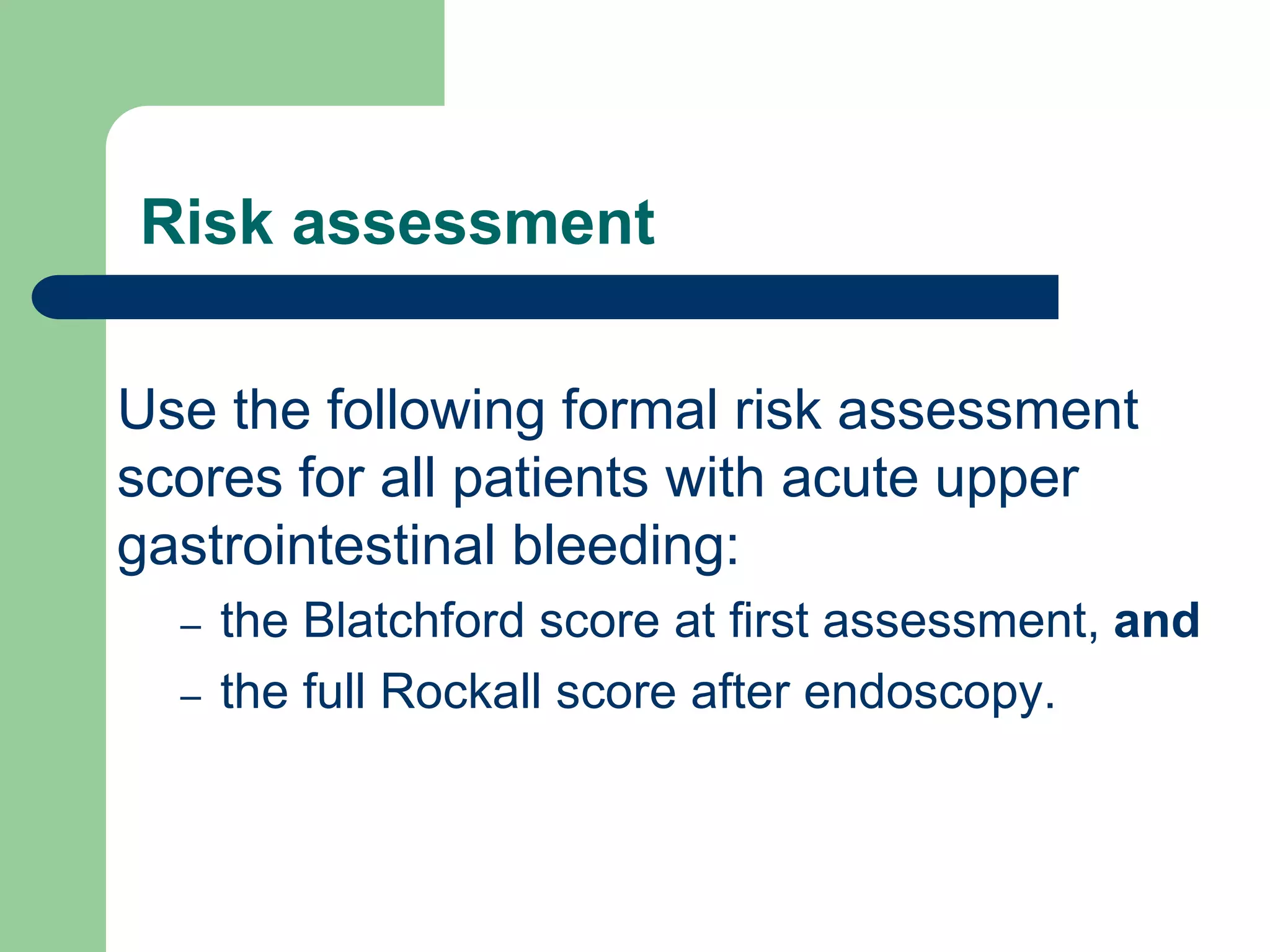 Risk assessment

Use the following formal risk assessment scores for all patients with acute upper gastrointestinal bleeding:

– the Blatchford score at first assessment, and
– the full Rockall score after endoscopy.